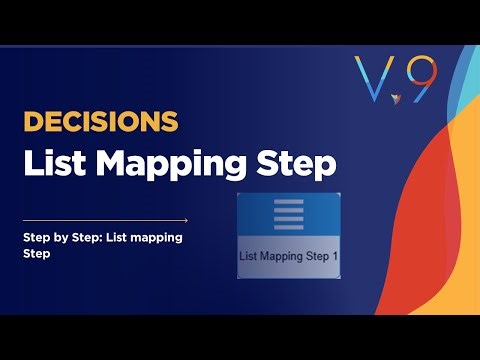 V.9

DECISIONS

List Mapping Step

Step by Step: List mapping Step

List Mapping Step 1